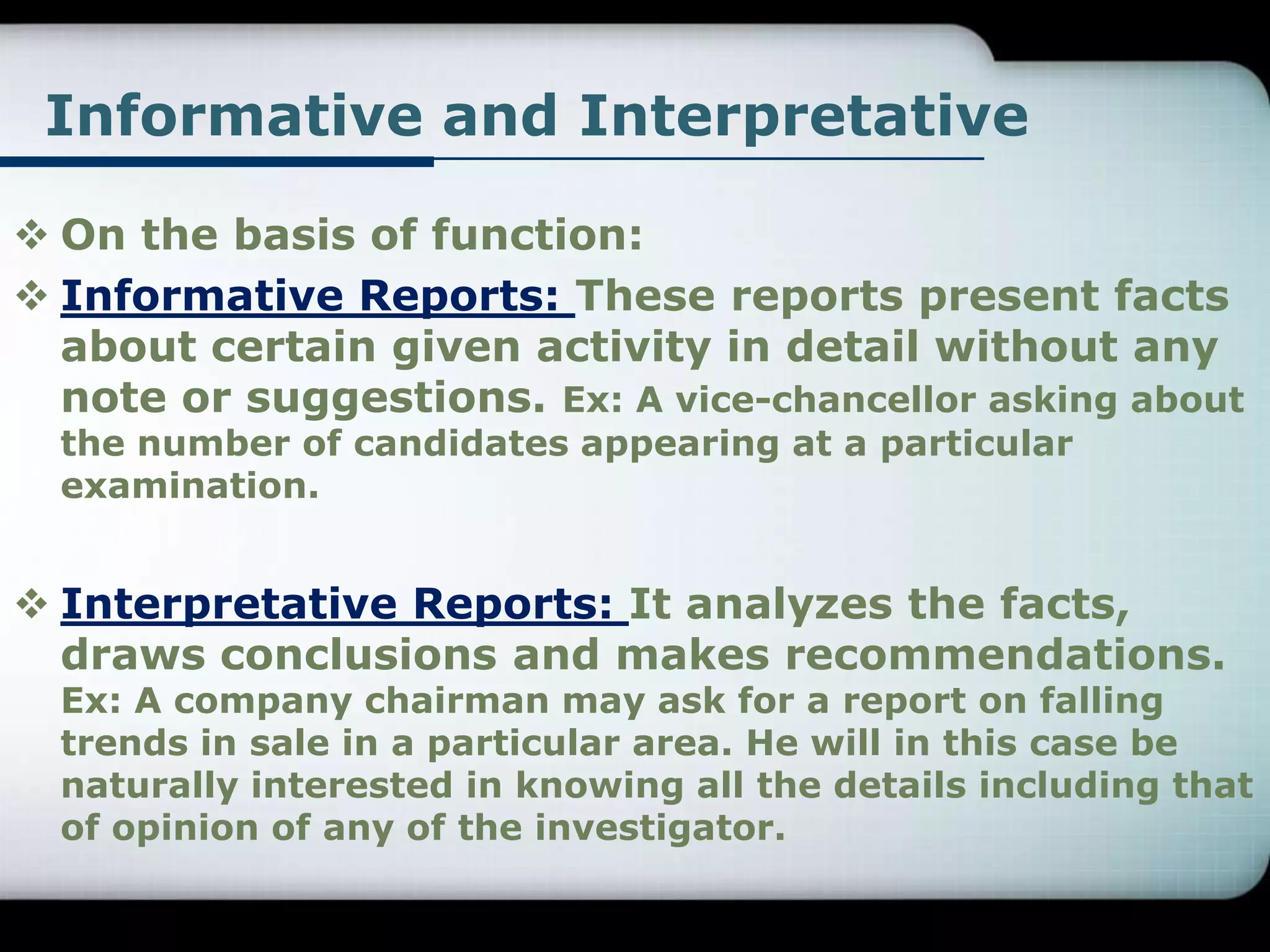 Informative and Interpretative

❖ On the basis of function:

❖ Informative Reports: These reports present facts about certain given activity in detail without any note or suggestions. Ex: A vice-chancellor asking about the number of candidates appearing at a particular examination.

❖ Interpretative Reports: It analyzes the facts, draws conclusions and makes recommendations. Ex: A company chairman may ask for a report on falling trends in sale in a particular area. He will in this case be naturally interested in knowing all the details including that of opinion of any of the investigator.